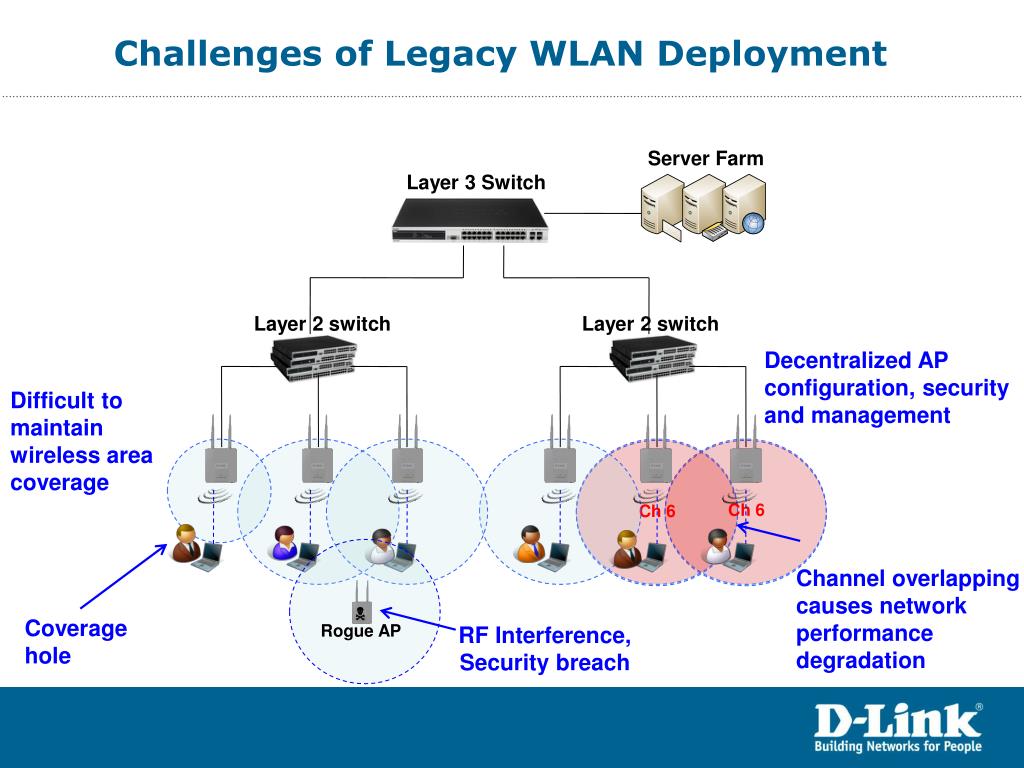 Challenges of Legacy WLAN Deployment

Server Farm

Layer 3 Switch

Layer 2 switch

Layer 2 switch

Decentralized AP configuration, security and management

Difficult to maintain wireless area coverage

Ch 6

Ch 6

Channel overlapping causes network performance degradation

Coverage hole

Rogue AP

RF Interference, Security breach

D-Link®
Building Networks for People